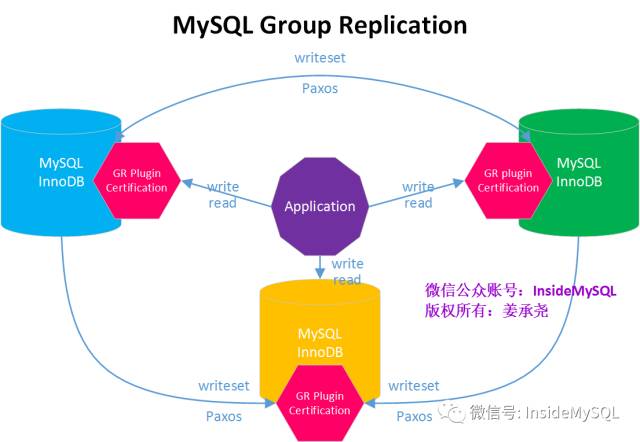 MySQL Group Replication

writeset

Paxos

MySQL InnoDB

GR Plugin Certification

write read

Application

write read

GR plugin Certification

MySQL InnoDB

write read

微信公众账号：InsideMySQL
版权所有：姜承尧

MySQL InnoDB

writeset

Paxos

GR Plugin Certification

writeset

Paxos

微信号: InsideMySQL